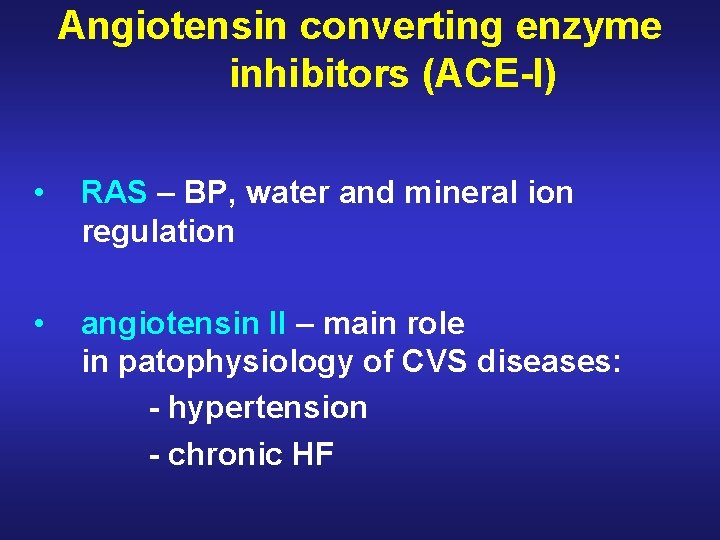 Angiotensin converting enzyme inhibitors (ACE-I)

• RAS – BP, water and mineral ion regulation

• angiotensin II – main role in patophysiology of CVS diseases:
- hypertension
- chronic HF